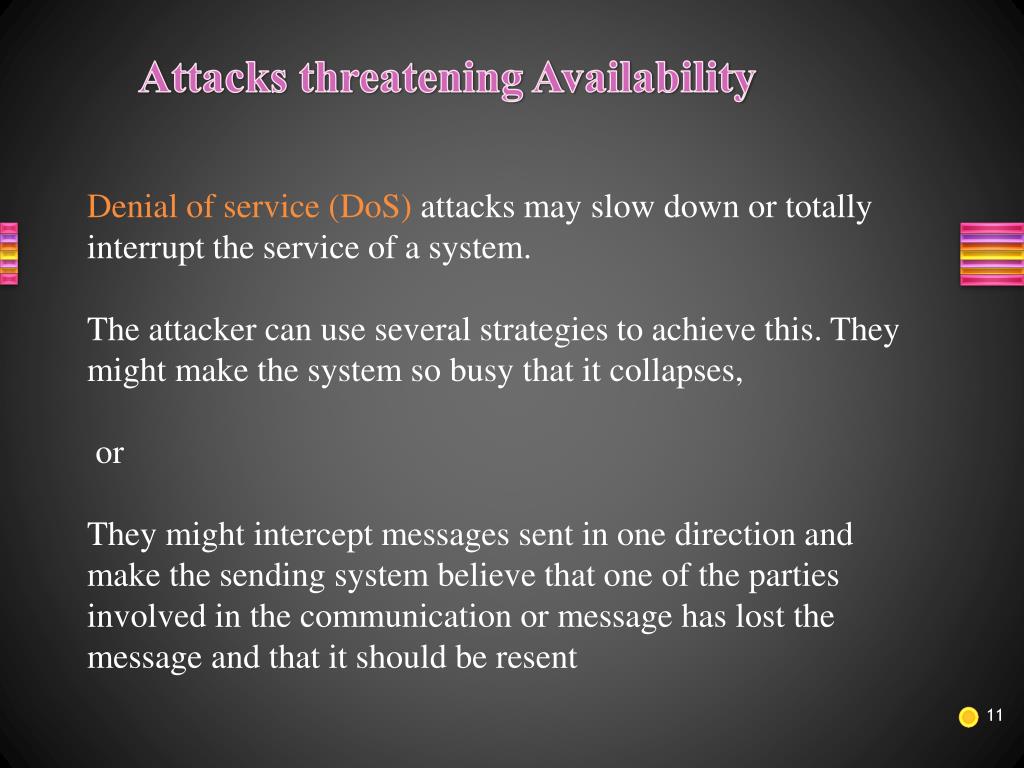 Attacks threatening Availability

Denial of service (DoS) attacks may slow down or totally interrupt the service of a system.

The attacker can use several strategies to achieve this. They might make the system so busy that it collapses,

or

They might intercept messages sent in one direction and make the sending system believe that one of the parties involved in the communication or message has lost the message and that it should be resent

11